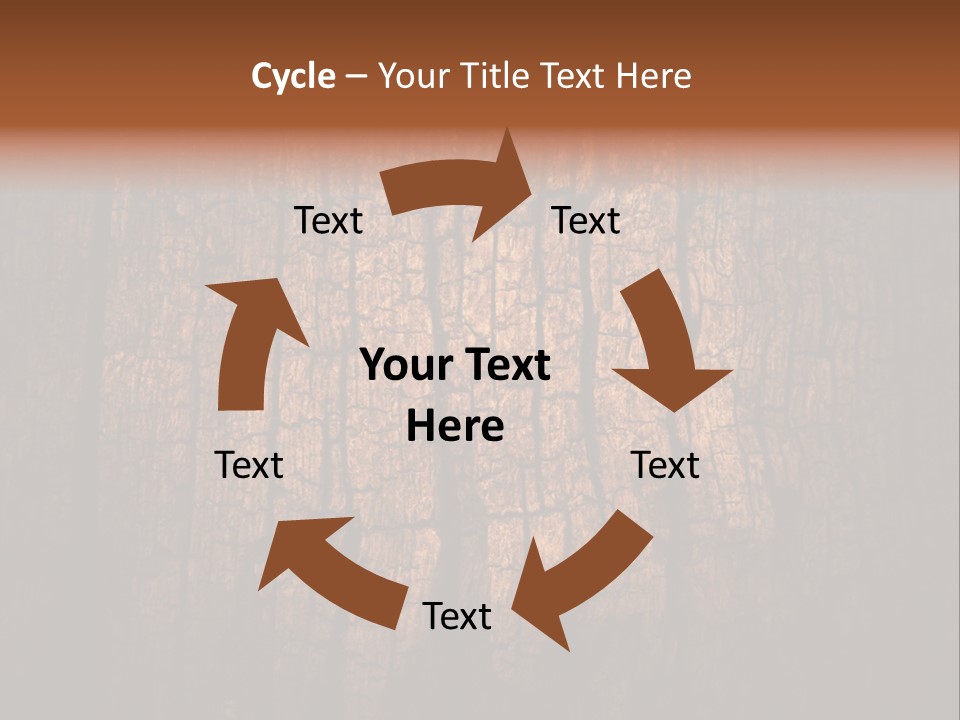 Cycle – Your Title Text Here

Text

Text

Your Text Here

Text

Text

Text